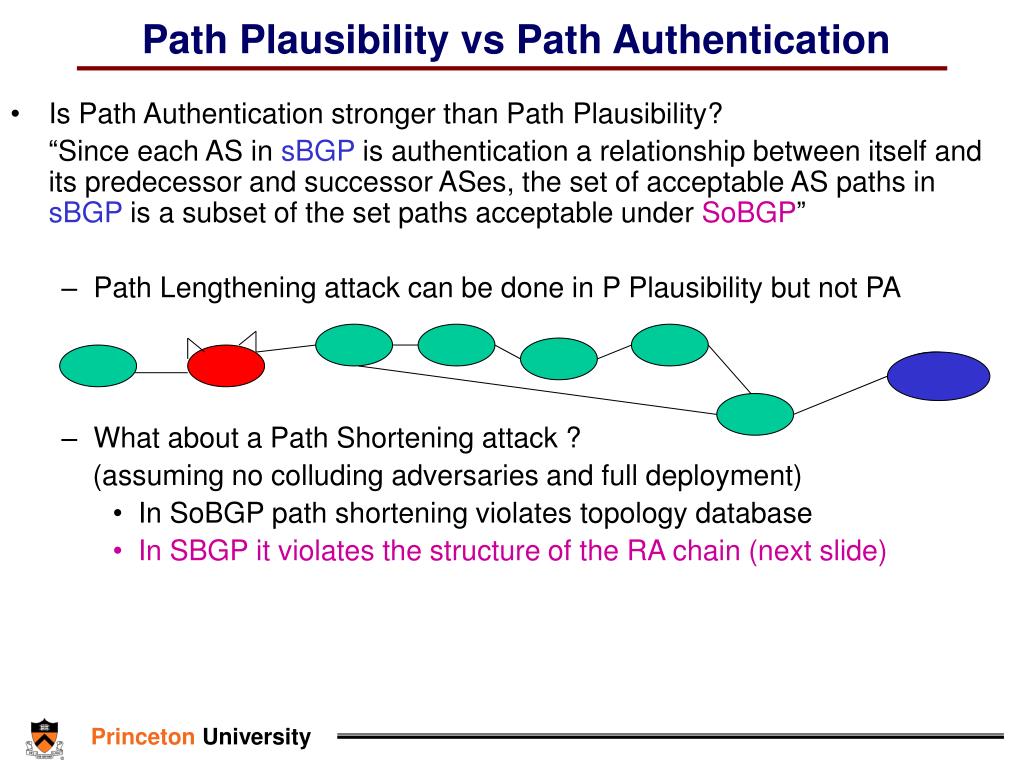 Path Plausibility vs Path Authentication

• Is Path Authentication stronger than Path Plausibility?
“Since each AS in sBGP is authentication a relationship between itself and its predecessor and successor ASes, the set of acceptable AS paths in sBGP is a subset of the set paths acceptable under SoBGP”

– Path Lengthening attack can be done in P Plausibility but not PA

– What about a Path Shortening attack ?
(assuming no colluding adversaries and full deployment)
• In SoBGP path shortening violates topology database
• In SBGP it violates the structure of the RA chain (next slide)

Princeton University